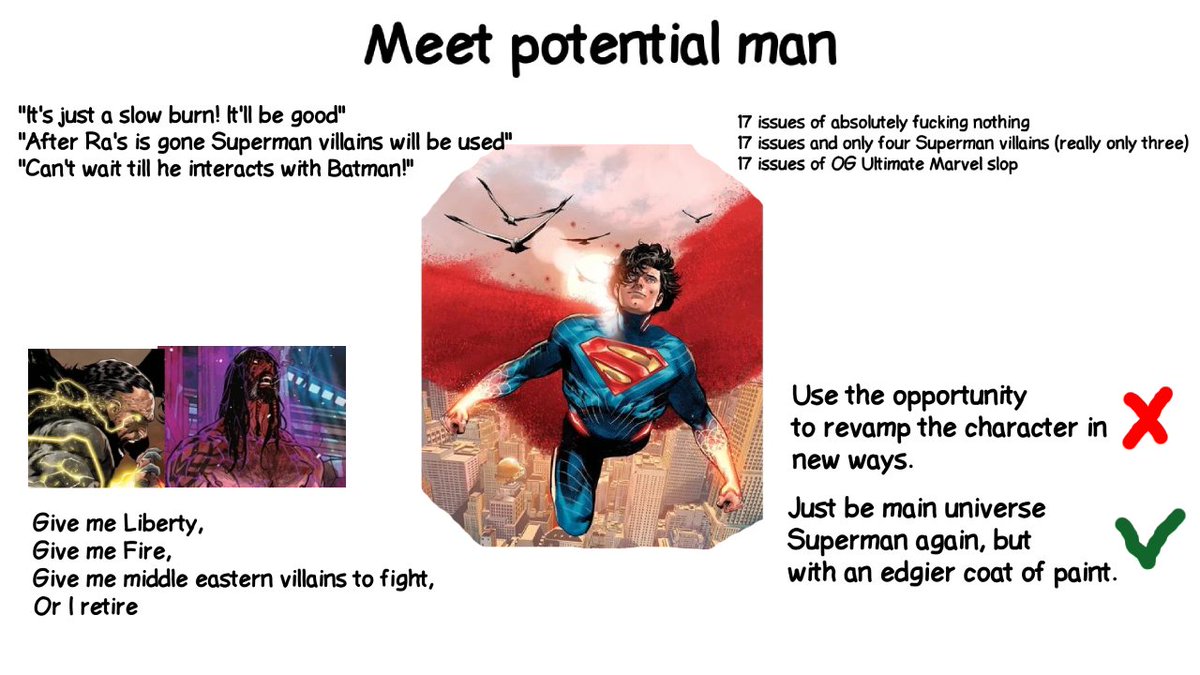 Meet potential man

"It's just a slow burn! It'll be good"
"After Ra's is gone Superman villains will be used"
"Can't wait till he interacts with Batman!"

17 issues of absolutely fucking nothing
17 issues and only four Superman villains (really only three)
17 issues of OG Ultimate Marvel slop

Give me Liberty,
Give me Fire,
Give me middle eastern villains to fight,
Or I retire

Use the opportunity to revamp the character in new ways.

Just be main universe Superman again, but with an edgier coat of paint.